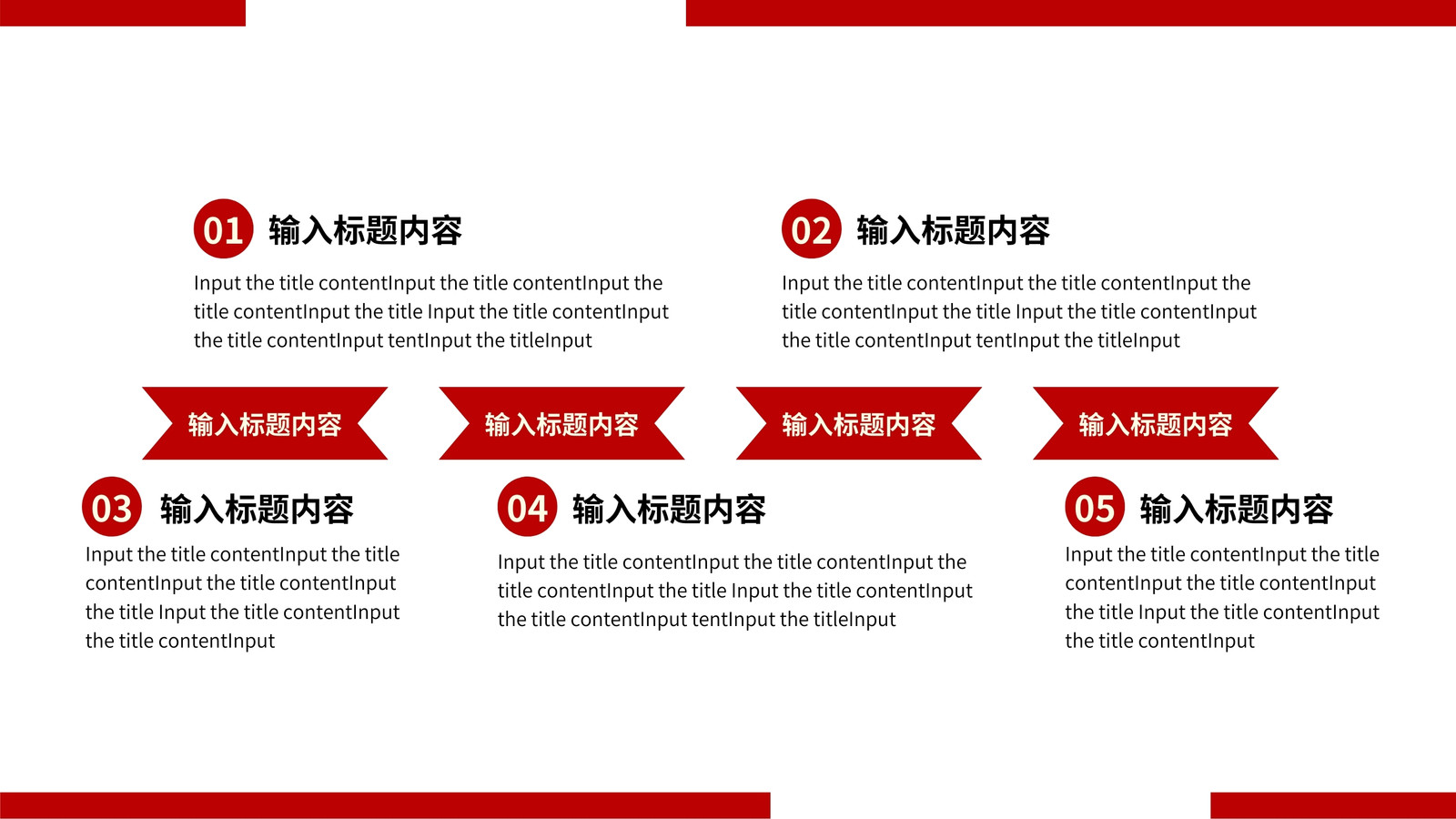 01 输入标题内容

Input the title contentInput the title contentInput the title contentInput the title Input the title contentInput the title contentInput tentInput the titleInput

02 输入标题内容

Input the title contentInput the title contentInput the title contentInput the title Input the title contentInput the title contentInput tentInput the titleInput

输入标题内容

输入标题内容

输入标题内容

输入标题内容

03 输入标题内容

Input the title contentInput the title contentInput the title contentInput the title Input the title contentInput the title contentInput

04 输入标题内容

Input the title contentInput the title contentInput the title contentInput the title Input the title contentInput the title contentInput tentInput the titleInput

05 输入标题内容

Input the title contentInput the title contentInput the title contentInput the title Input the title contentInput the title contentInput